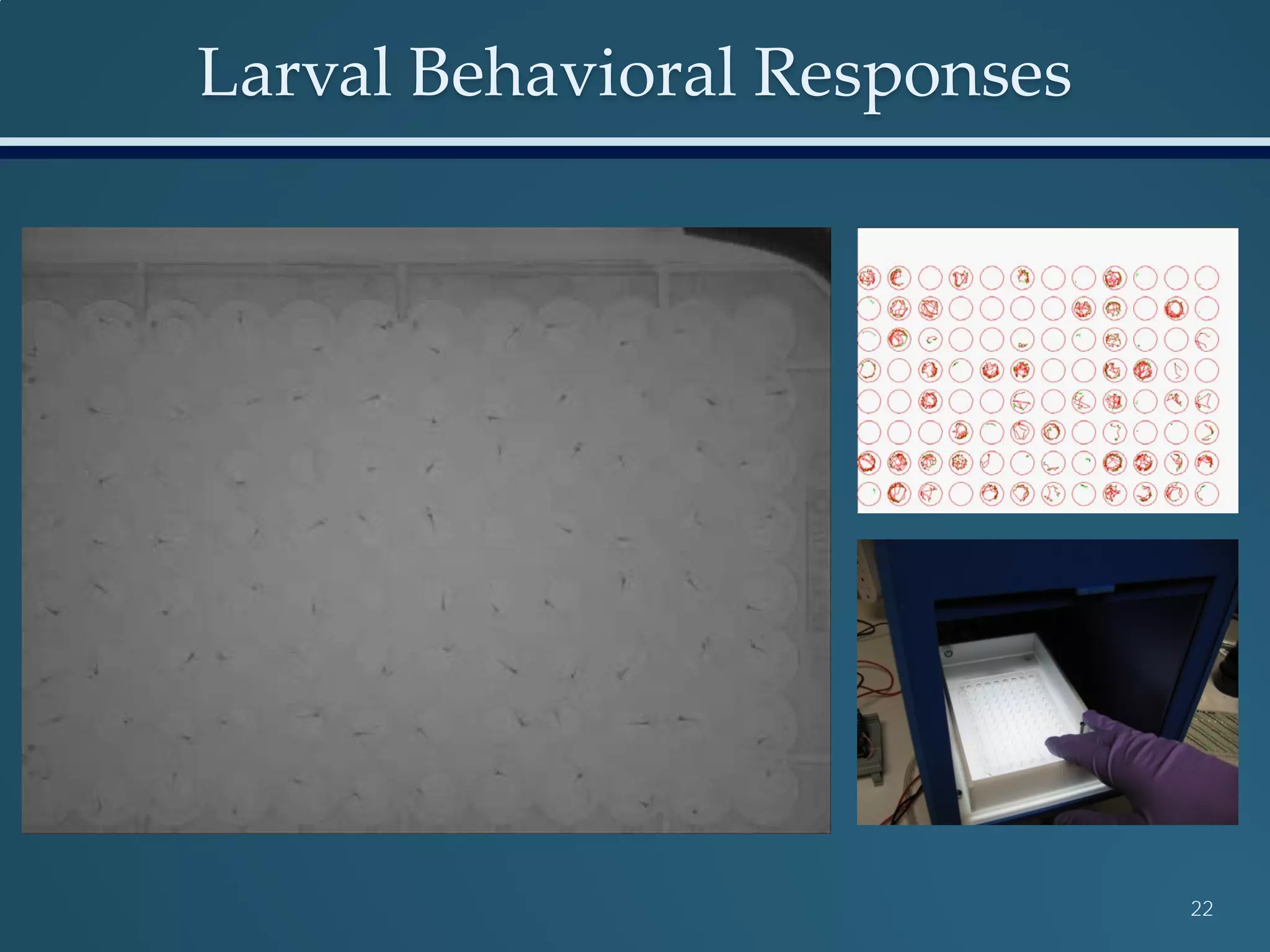 Larval Behavioral Responses

22